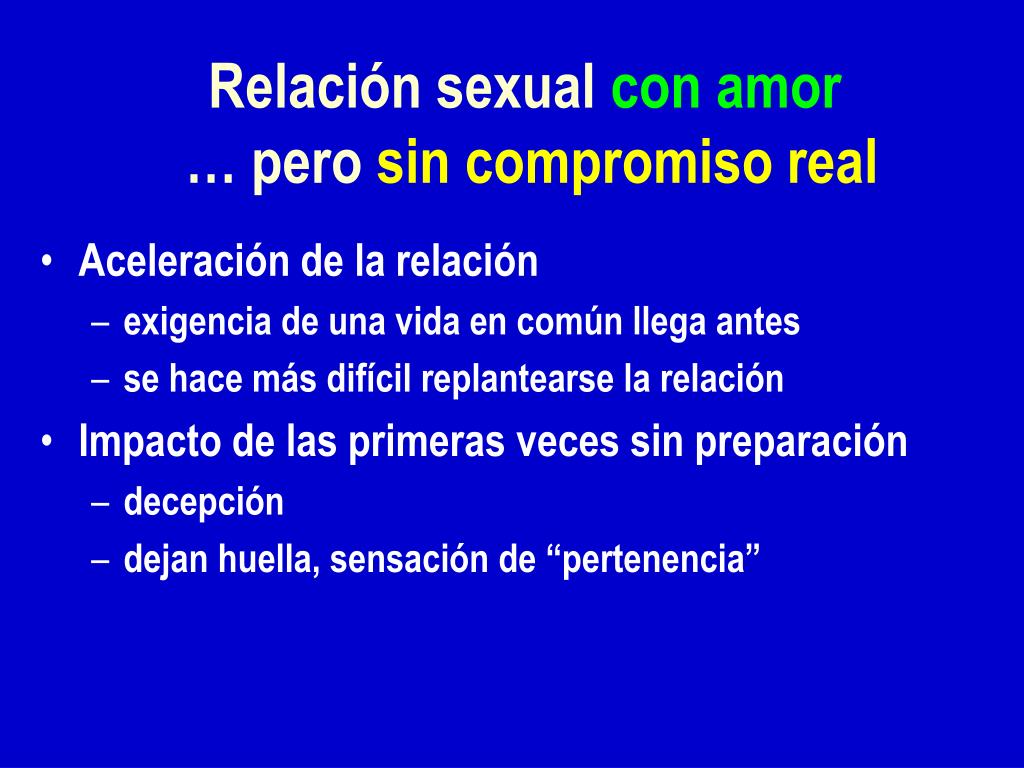 Relación sexual con amor
… pero sin compromiso real

• Aceleración de la relación
– exigencia de una vida en común llega antes
– se hace más difícil replantearse la relación
• Impacto de las primeras veces sin preparación
– decepción
– dejan huella, sensación de “pertenencia”